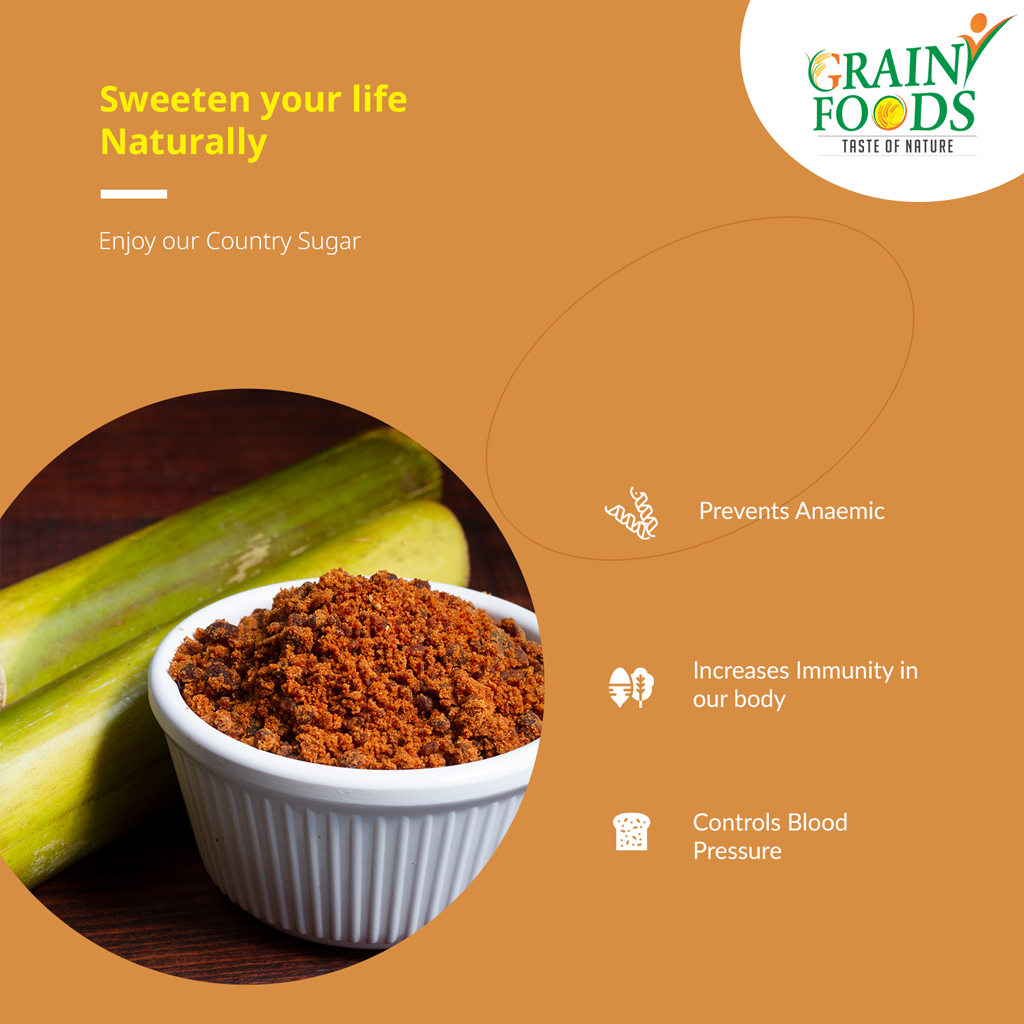 GRAIN FOODS
TASTE OF NATURE

Sweeten your life Naturally

Enjoy our Country Sugar

Prevents Anaemic

Increases Immunity in our body

Controls Blood Pressure